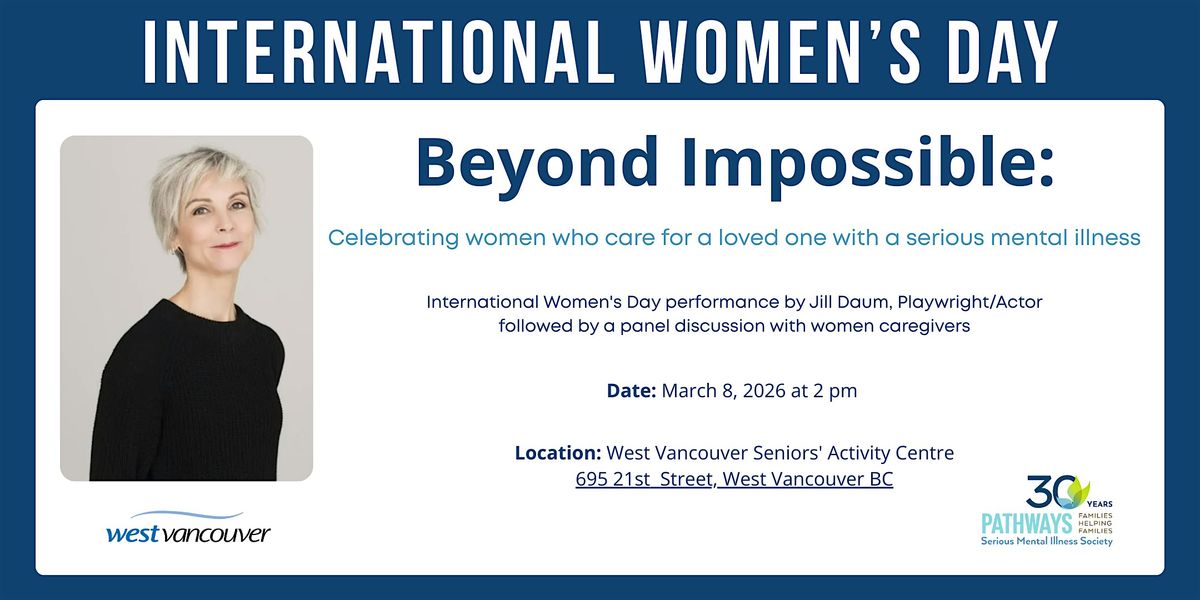 INTERNATIONAL WOMEN'S DAY

Beyond Impossible:

Celebrating women who care for a loved one with a serious mental illness

International Women's Day performance by Jill Daum, Playwright/Actor followed by a panel discussion with women caregivers

Date: March 8, 2026 at 2 pm

Location: West Vancouver Seniors' Activity Centre
695 21st Street, West Vancouver BC

west vancouver

30 YEARS
PATHWAYS FAMILIES HELPING FAMILIES
Serious Mental Illness Society